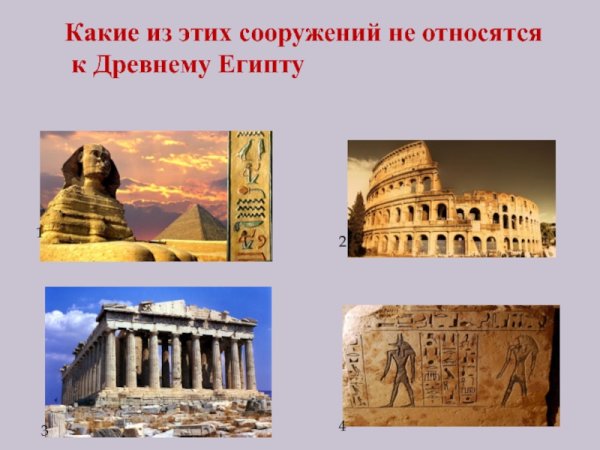 Какие из этих сооружений не относятся к Древнему Египту

1

2

3

4